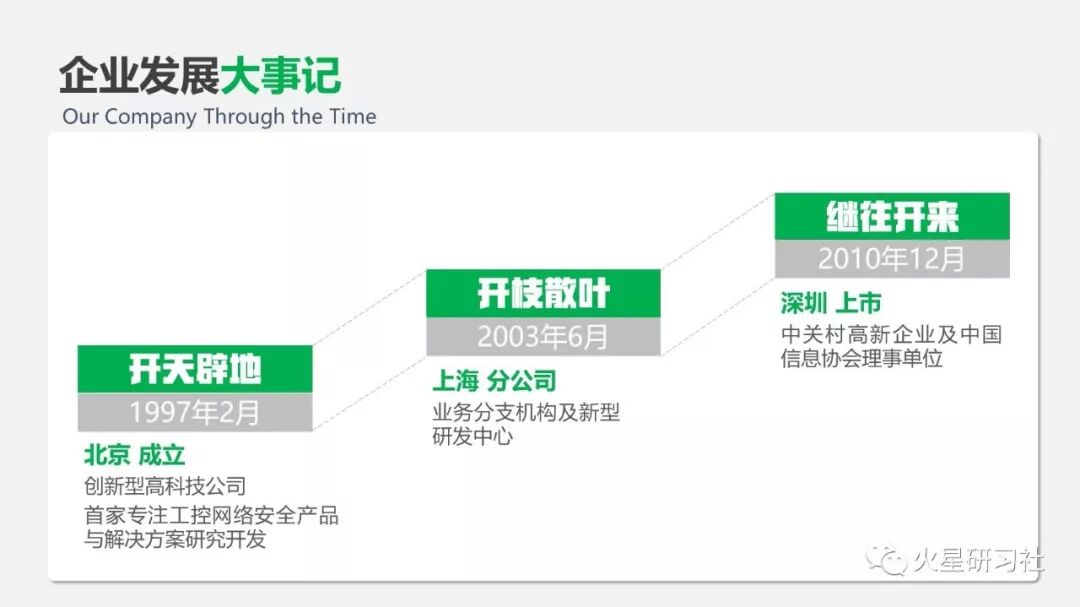 企业发展大事记
Our Company Through the Time

开天辟地
1997年2月
北京 成立
创新型高科技公司
首家专注工控网络安全产品与解决方案研究开发

开枝散叶
2003年6月
上海 分公司
业务分支机构及新型研发中心

继往开来
2010年12月
深圳 上市
中关村高新企业及中国信息协会理事单位

火星研习社